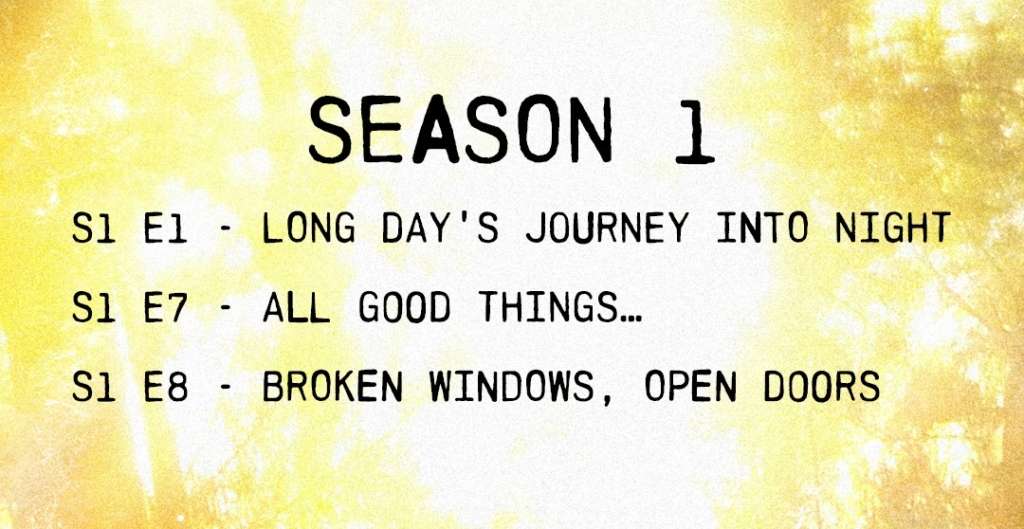 SEASON 1

S1 E1 - LONG DAY'S JOURNEY INTO NIGHT

S1 E7 - ALL GOOD THINGS…

S1 E8 - BROKEN WINDOWS, OPEN DOORS